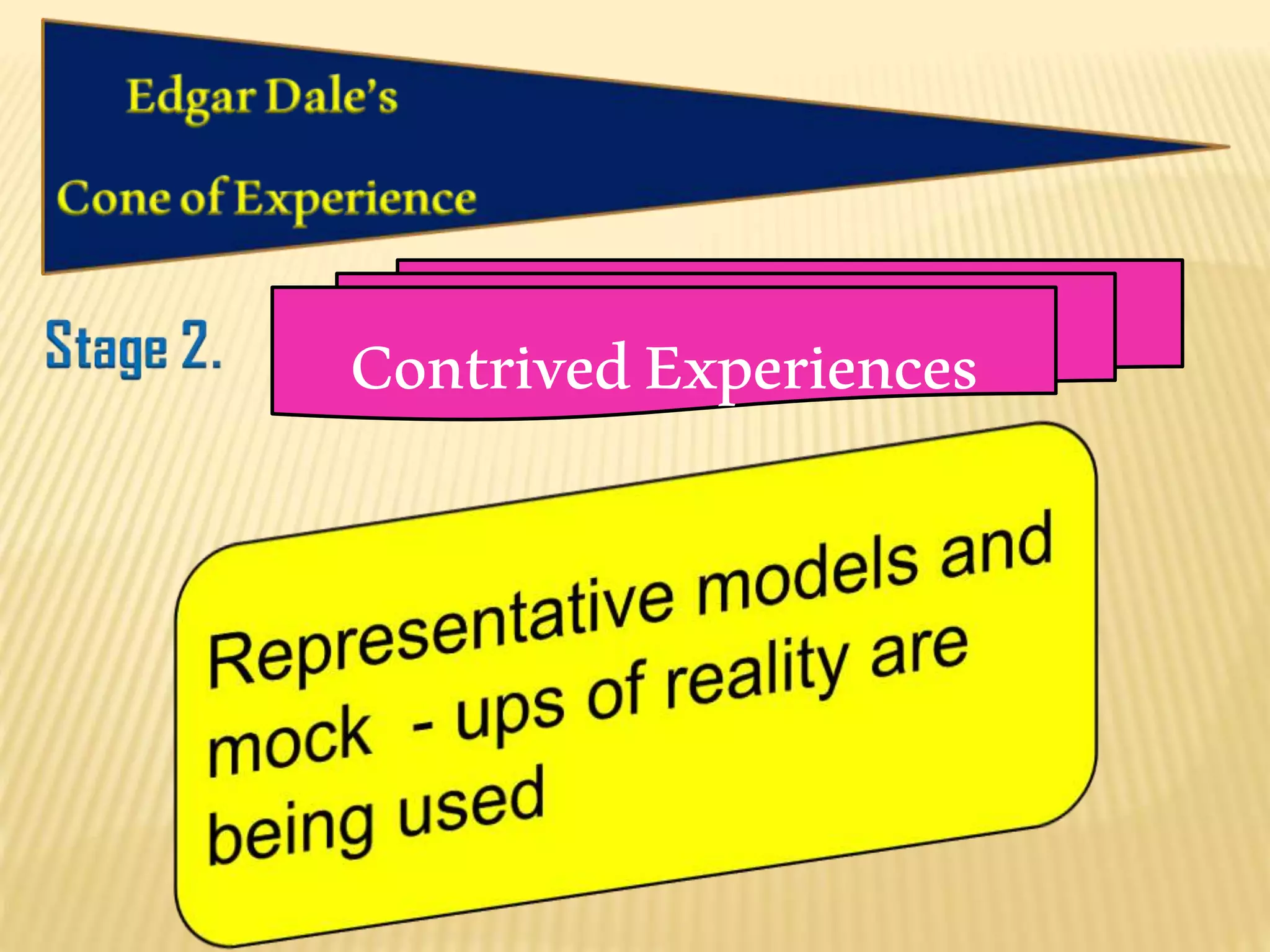 Edgar Dale's

Cone of Experience

Stage 2.

Contrived Experiences

Representative models and mock - ups of reality are being used